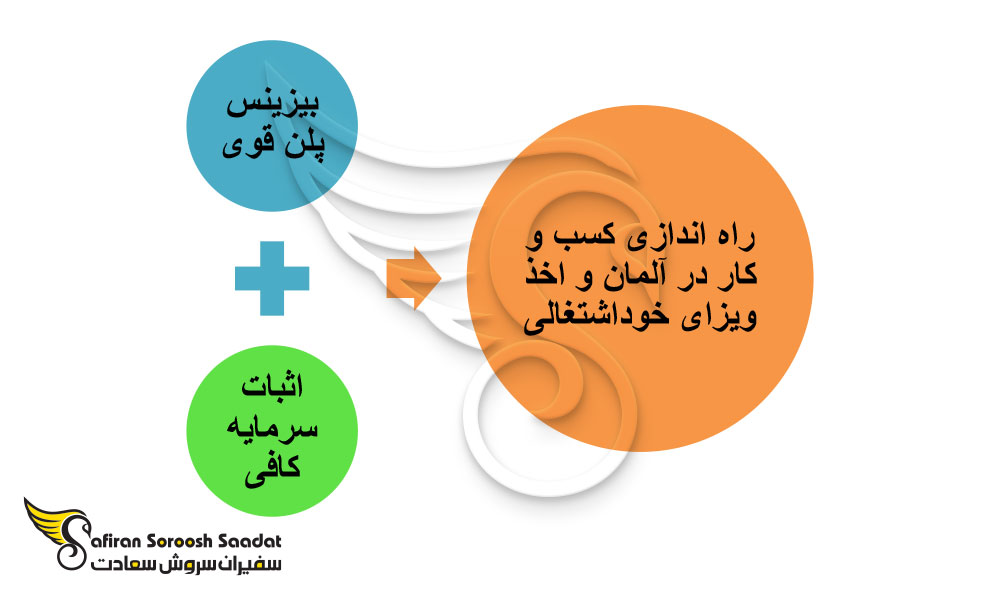 بیزینس پلن قوی

اثبات سرمایه کافی

راه اندازی کسب و کار در آلمان و اخذ ویزای خوداشتغالی

Safiran Soroosh Saadat
سفیران سروش سعادت